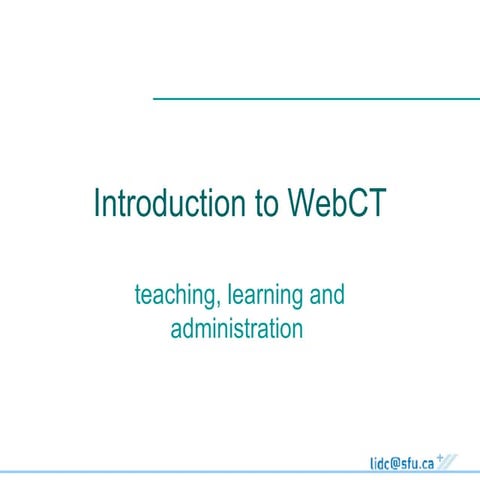 Introduction to WebCT

teaching, learning and administration

lidc@sfu.ca